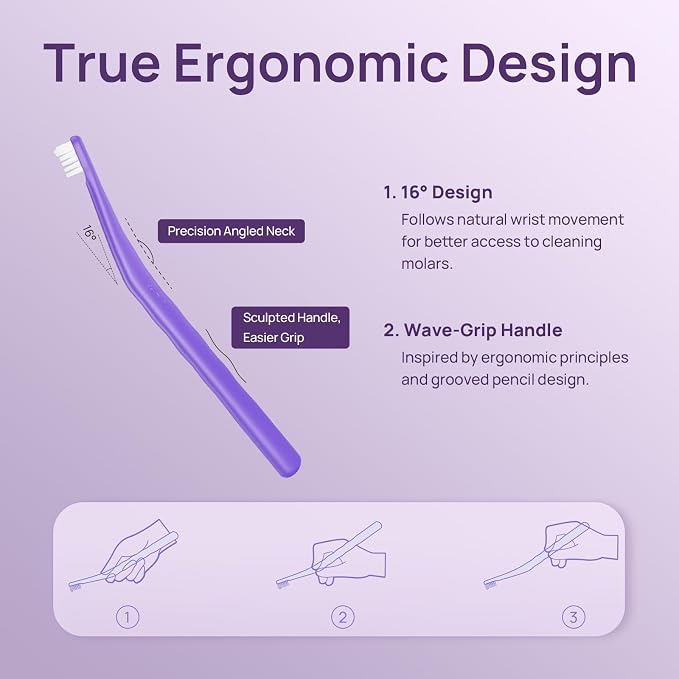 True Ergonomic Design

16°

Precision Angled Neck

Sculpted Handle, Easier Grip

1. 16° Design
Follows natural wrist movement for better access to cleaning molars.

2. Wave-Grip Handle
Inspired by ergonomic principles and grooved pencil design.

①

②

③